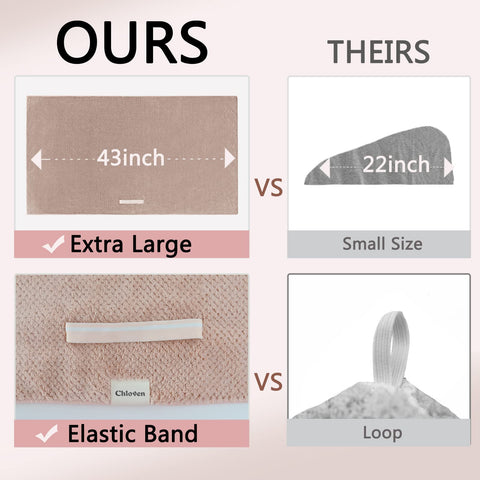 OURS

THEIRS

43inch

VS

22inch

✓ Extra Large

Small Size

Chloven

VS

✓ Elastic Band

Loop